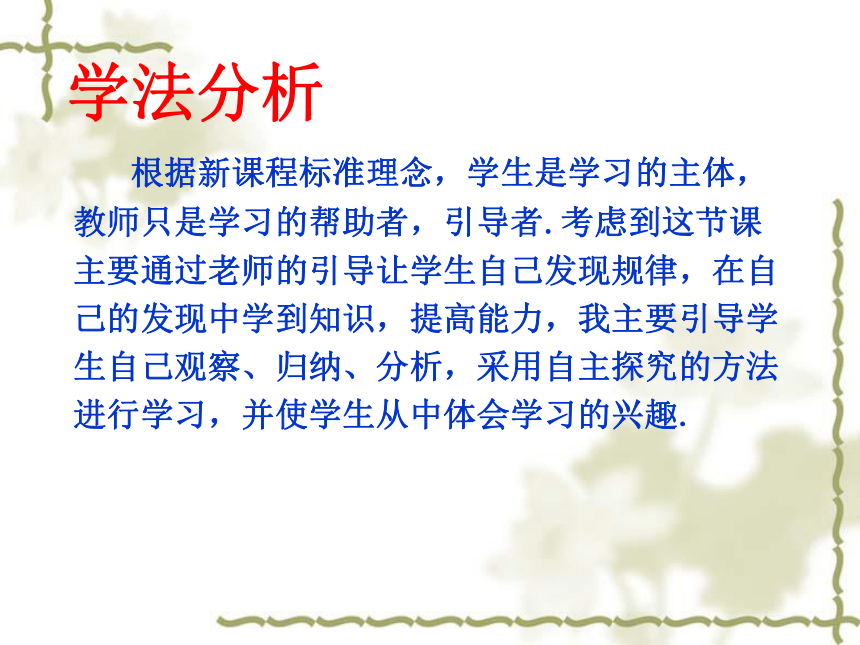 学法分析

根据新课程标准理念，学生是学习的主体，教师只是学习的帮助者，引导者.考虑到这节课主要通过老师的引导让学生自己发现规律，在自己的发现中学到知识，提高能力，我主要引导学生自己观察、归纳、分析，采用自主探究的方法进行学习，并使学生从中体会学习的兴趣.